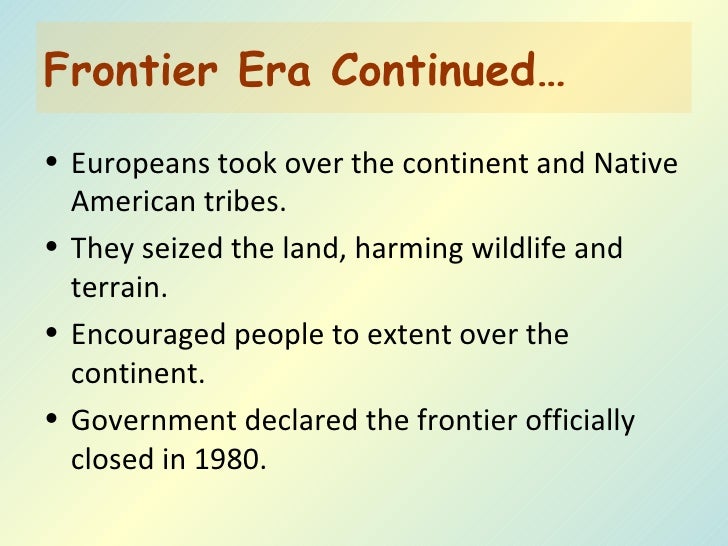 Frontier Era Continued…

• Europeans took over the continent and Native American tribes.

• They seized the land, harming wildlife and terrain.

• Encouraged people to extent over the continent.

• Government declared the frontier officially closed in 1980.